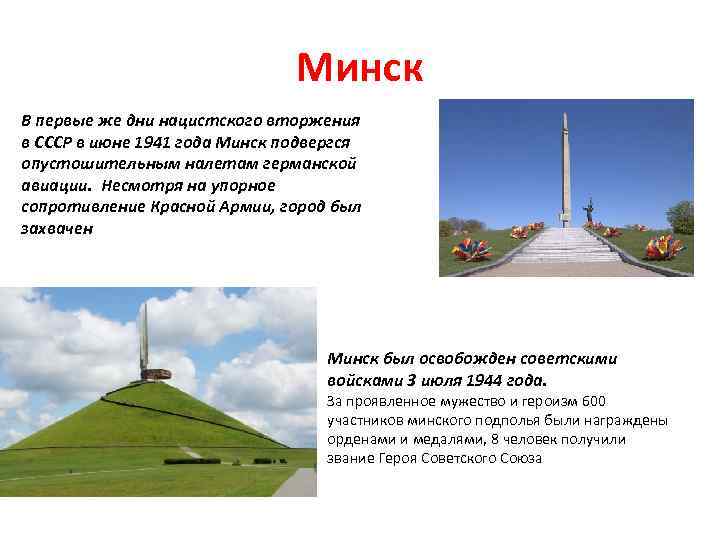 Минск

В первые же дни нацистского вторжения в СССР в июне 1941 года Минск подвергся опустошительным налетам германской авиации. Несмотря на упорное сопротивление Красной Армии, город был захвачен

Минск был освобожден советскими войсками 3 июля 1944 года.
За проявленное мужество и героизм 600 участников минского подполья были награждены орденами и медалями, 8 человек получили звание Героя Советского Союза